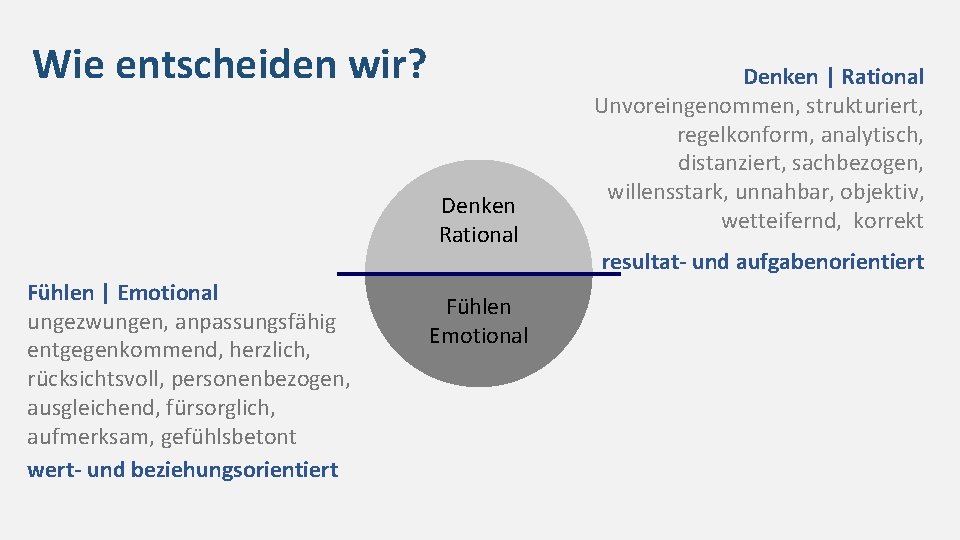 Wie entscheiden wir?

Denken | Rational
Unvoreingenommen, strukturiert, regelkonform, analytisch, distanziert, sachbezogen, willensstark, unnahbar, objektiv, wetteifernd, korrekt
resultat- und aufgabenorientiert

Denken
Rational

Fühlen
Emotional

Fühlen | Emotional
ungezwungen, anpassungsfähig entgegenkommend, herzlich, rücksichtsvoll, personenbezogen, ausgleichend, fürsorglich, aufmerksam, gefühlsbetont
wert- und beziehungsorientiert